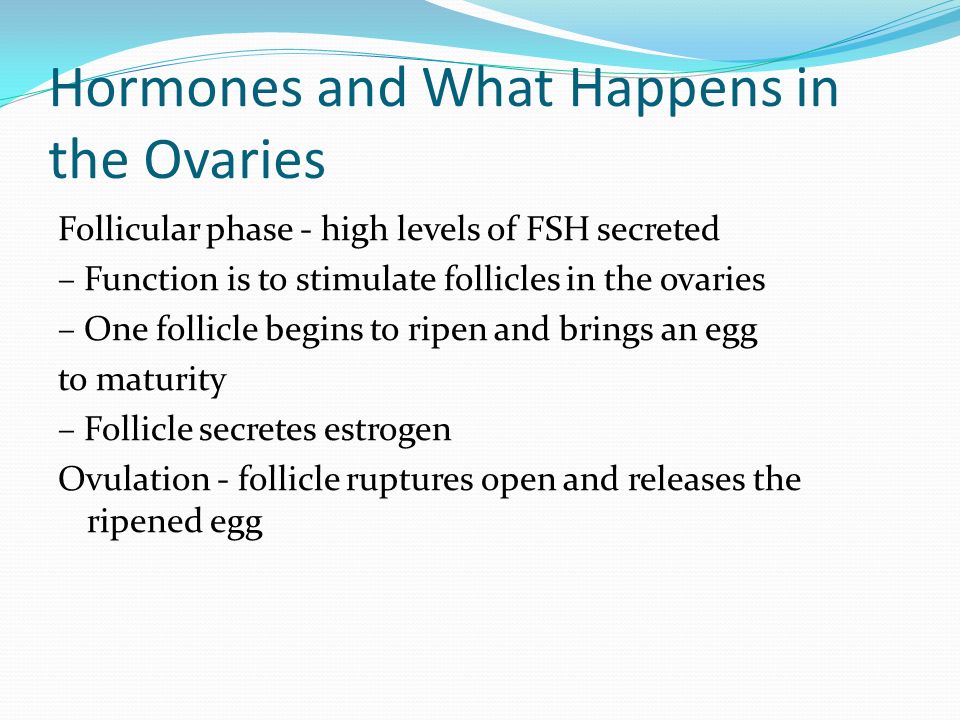 Hormones and What Happens in the Ovaries

Follicular phase - high levels of FSH secreted

– Function is to stimulate follicles in the ovaries

– One follicle begins to ripen and brings an egg

to maturity

– Follicle secretes estrogen

Ovulation - follicle ruptures open and releases the ripened egg